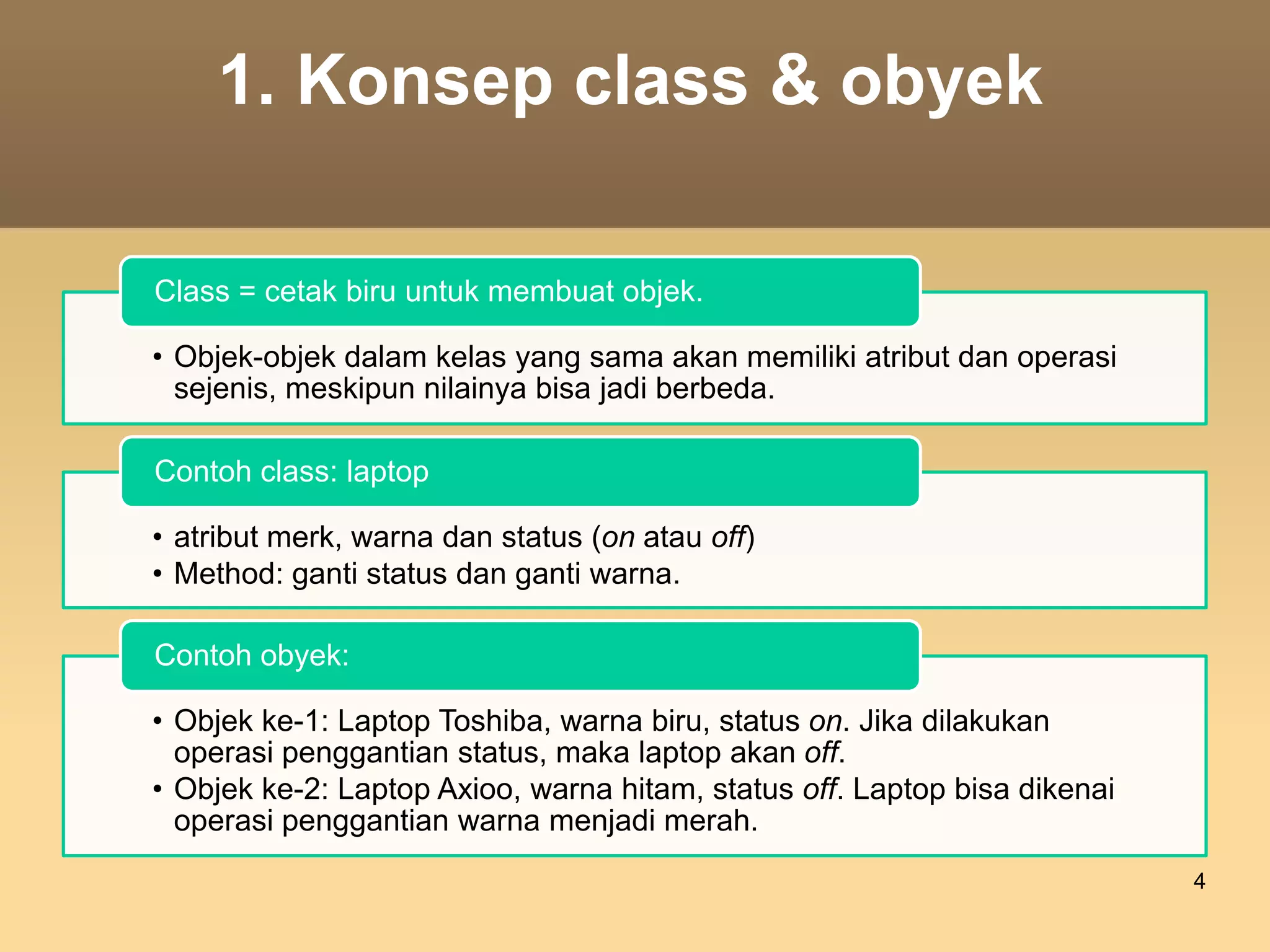 1. Konsep class & obyek

Class = cetak biru untuk membuat objek.

• Objek-objek dalam kelas yang sama akan memiliki atribut dan operasi sejenis, meskipun nilainya bisa jadi berbeda.

Contoh class: laptop

• atribut merk, warna dan status (on atau off)
• Method: ganti status dan ganti warna.

Contoh obyek:

• Objek ke-1: Laptop Toshiba, warna biru, status on. Jika dilakukan operasi penggantian status, maka laptop akan off.
• Objek ke-2: Laptop Axioo, warna hitam, status off. Laptop bisa dikenai operasi penggantian warna menjadi merah.

4